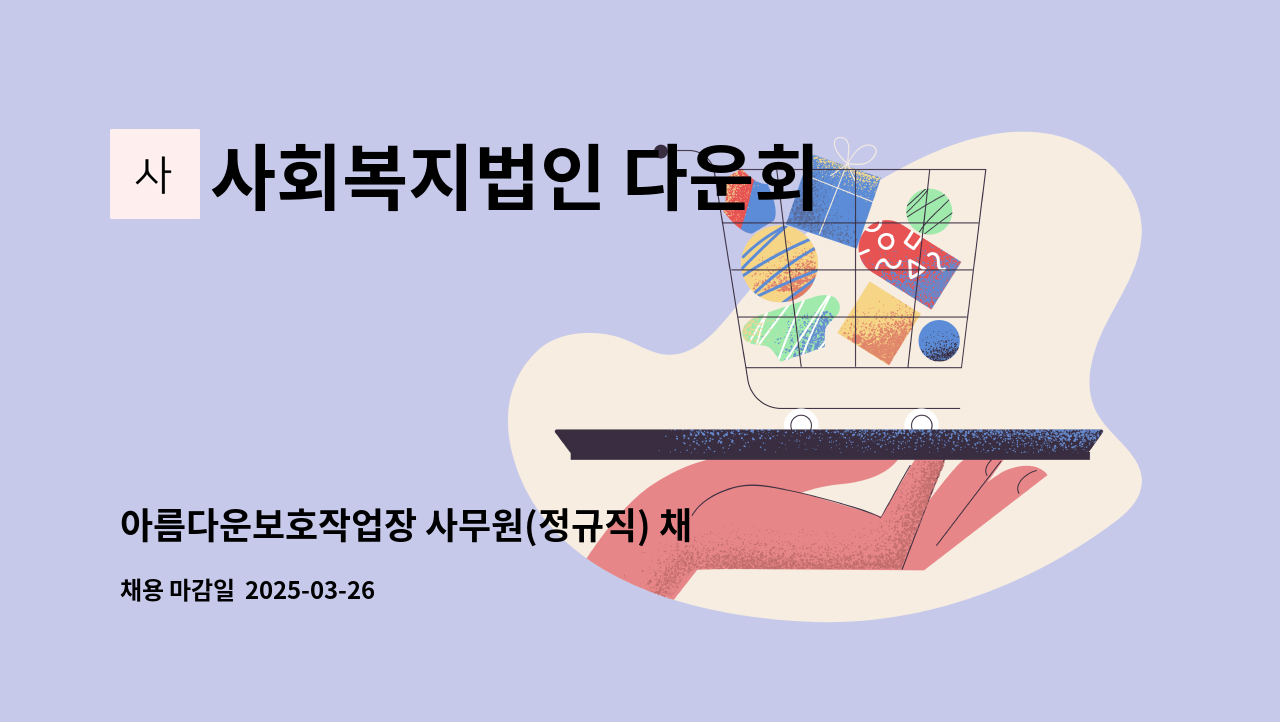 사

사회복지법인 다운회

아름다운보호작업장 사무원(정규직) 채

채용 마감일 2025-03-26